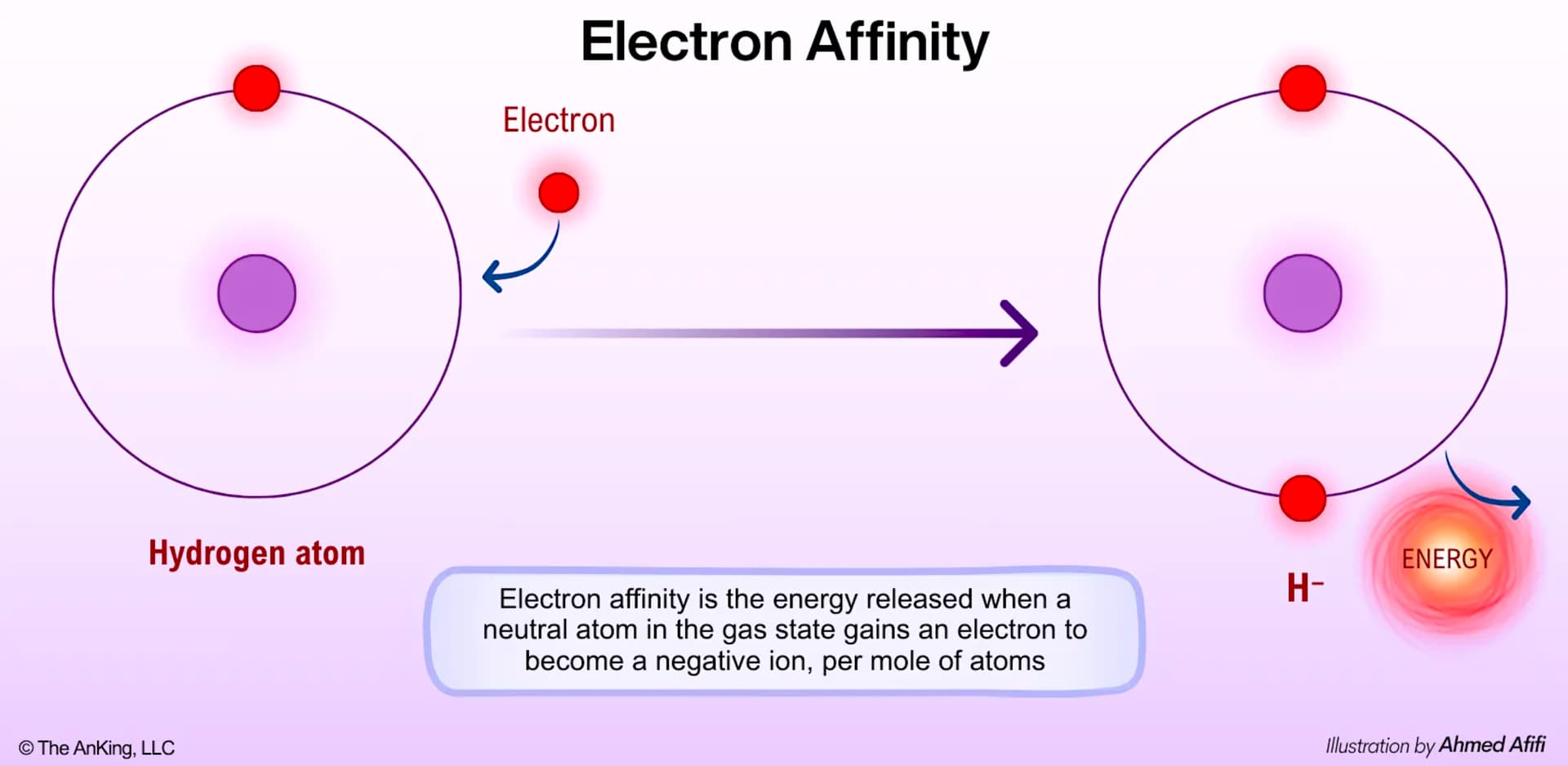 Electron Affinity

Electron

Hydrogen atom

$H^-$

ENERGY

Electron affinity is the energy released when a neutral atom in the gas state gains an electron to become a negative ion, per mole of atoms

© The AnKing, LLC

Illustration by Ahmed Afifi